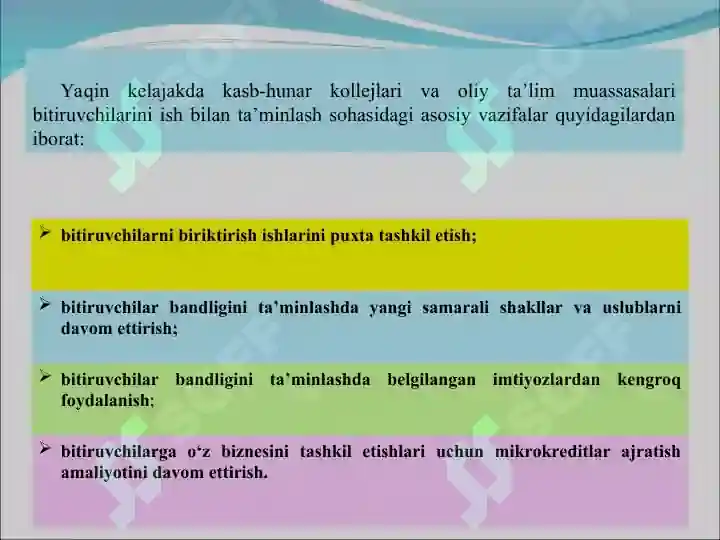 Yaqin kelajakda kasb-hunar kollejlari va oliy ta’lim muassasalari bitiruvchilarini ish bilan ta’minlash sohasidagi asosiy vazifalar quyidagilardan iborat:

➢ bitiruvchilarni biriktirish ishlarini puxta tashkil etish;

➢ bitiruvchilar bandligini ta’minlashda yangi samarali shakllar va uslublarni davom ettirish;

➢ bitiruvchilar bandligini ta’minlashda belgilangan imtiyozlardan kengroq foydalanish;

➢ bitiruvchilarga o‘z biznesini tashkil etishlari uchun mikrokreditlar ajratish amaliyotini davom ettirish.